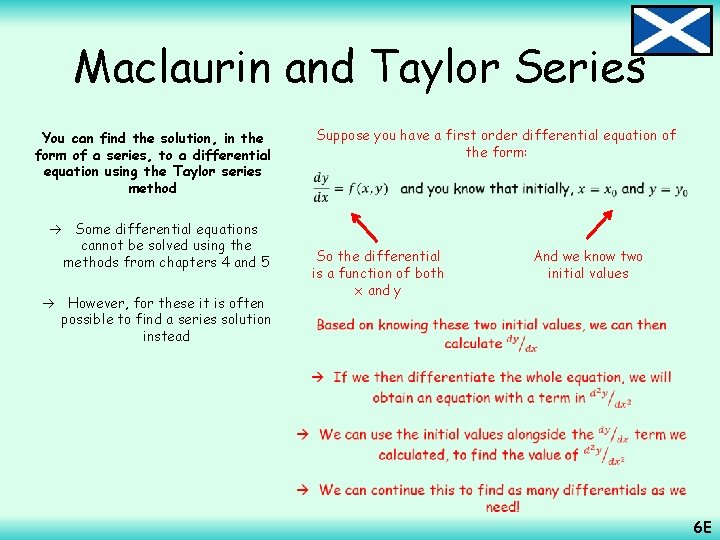 Maclaurin and Taylor Series

You can find the solution, in the form of a series, to a differential equation using the Taylor series method

→ Some differential equations cannot be solved using the methods from chapters 4 and 5

→ However, for these it is often possible to find a series solution instead

Suppose you have a first order differential equation of the form:

$\frac{dy}{dx} = f(x, y)$ and you know that initially, $x = x_0$ and $y = y_0$

So the differential is a function of both x and y

And we know two initial values

Based on knowing these two initial values, we can then calculate $^{dy}/_{dx}$

→ If we then differentiate the whole equation, we will obtain an equation with a term in $^{d^2y}/_{dx^2}$

→ We can use the initial values alongside the $^{dy}/_{dx}$ term we calculated, to find the value of $^{d^2y}/_{dx^2}$

→ We can continue this to find as many differentials as we need!

6E